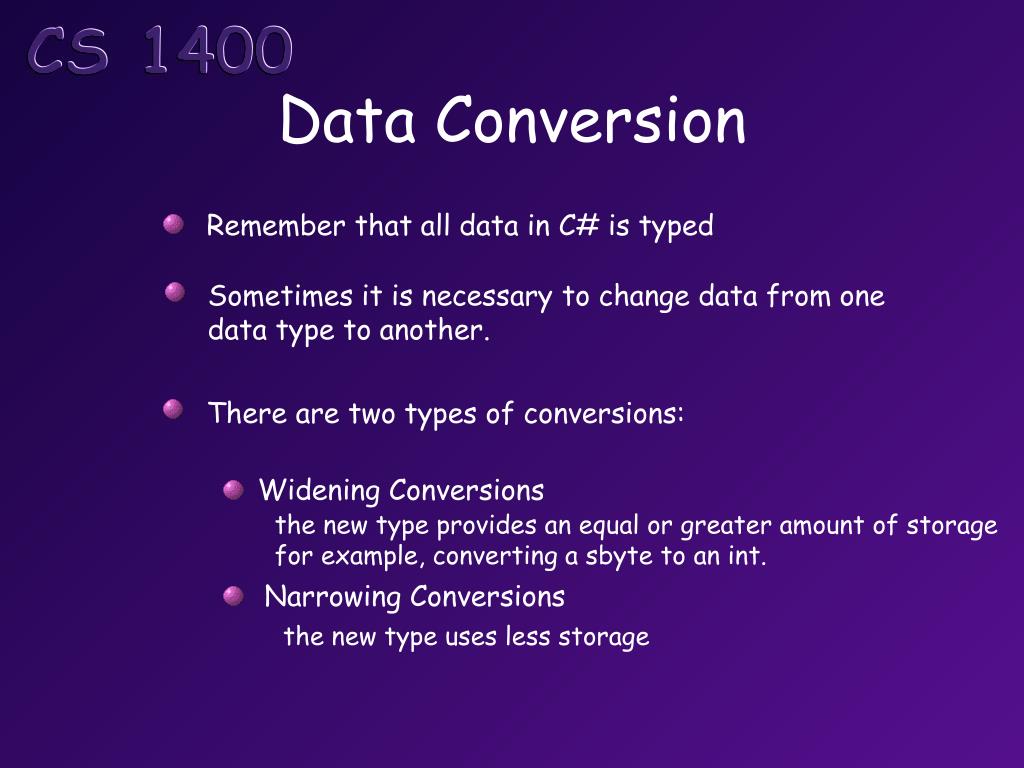 CS 1400

Data Conversion

Remember that all data in C# is typed

Sometimes it is necessary to change data from one data type to another.

There are two types of conversions:

Widening Conversions
the new type provides an equal or greater amount of storage
for example, converting a sbyte to an int.

Narrowing Conversions
the new type uses less storage